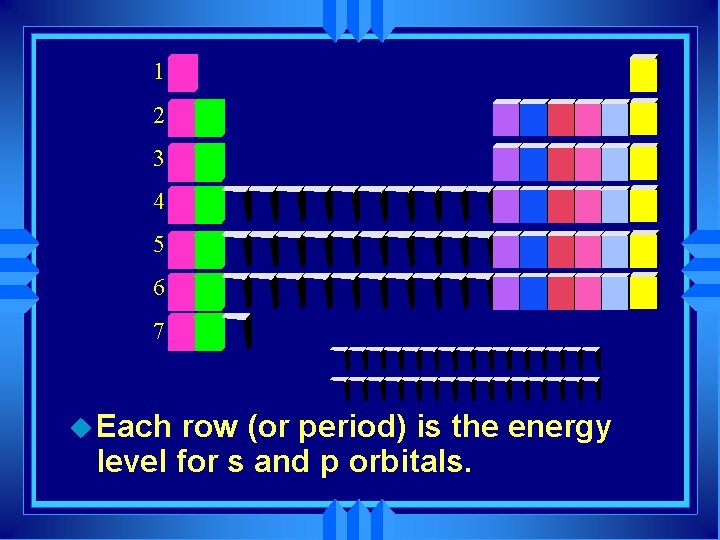 1
2
3
4
5
6
7

Each row (or period) is the energy level for s and p orbitals.